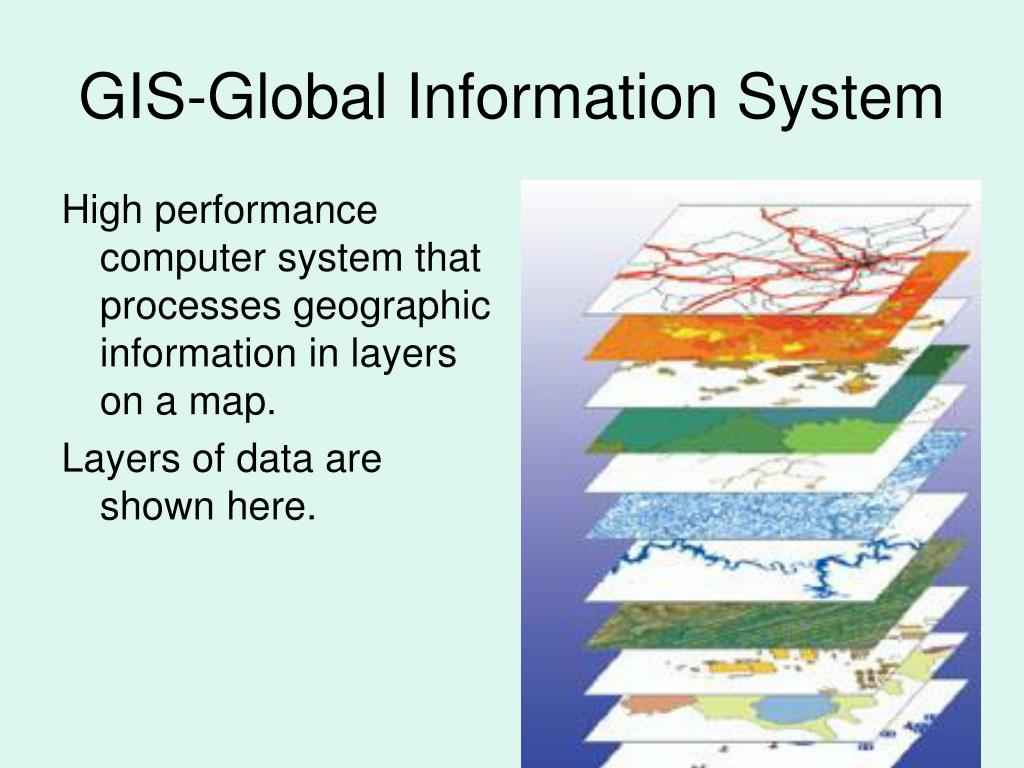 GIS-Global Information System

High performance computer system that processes geographic information in layers on a map.

Layers of data are shown here.